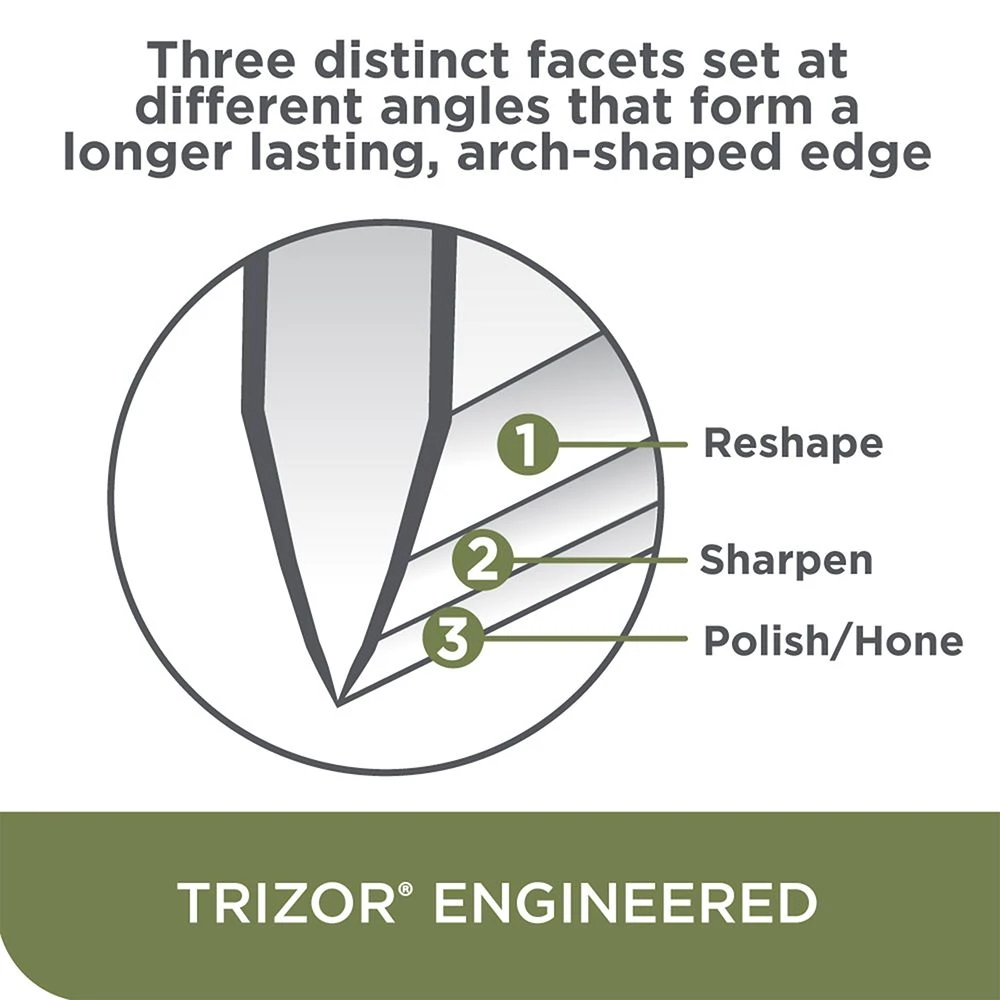 Three distinct facets set at different angles that form a longer lasting, arch-shaped edge

1 Reshape

2 Sharpen

3 Polish/Hone

TRIZOR® ENGINEERED